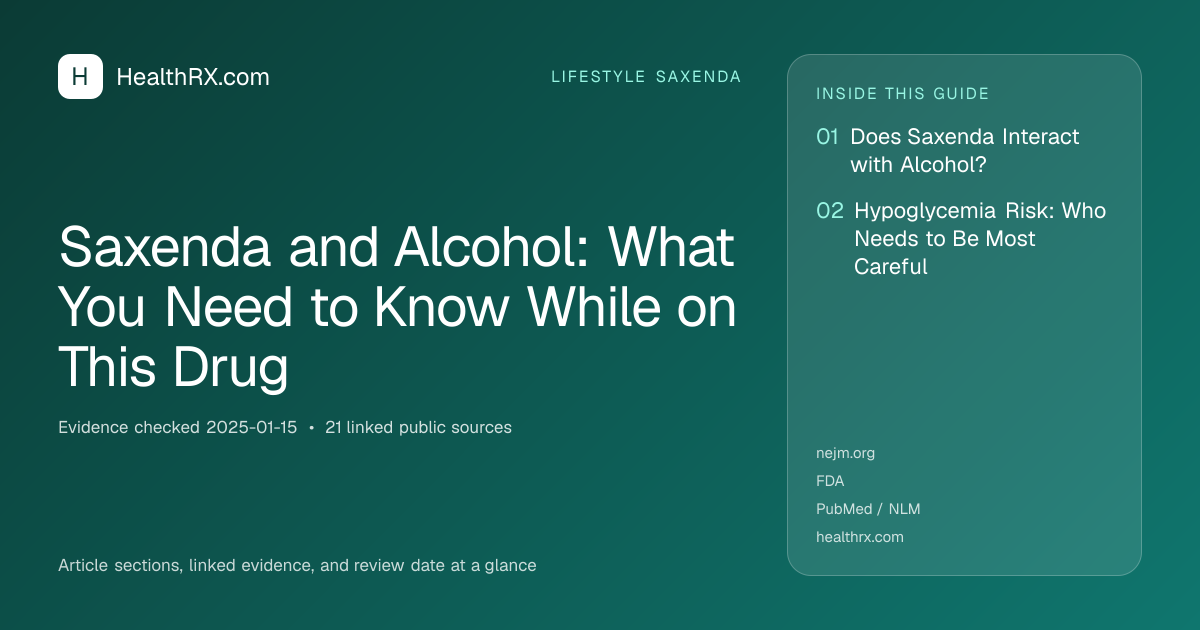 H HealthRX.com

LIFESTYLE SAXENDA

Saxenda and Alcohol: What You Need to Know While on This Drug

Evidence checked 2025-01-15 • 21 linked public sources

Article sections, linked evidence, and review date at a glance

INSIDE THIS GUIDE

01 Does Saxenda Interact with Alcohol?

02 Hypoglycemia Risk: Who Needs to Be Most Careful

nejm.org
FDA
PubMed / NLM
healthrx.com